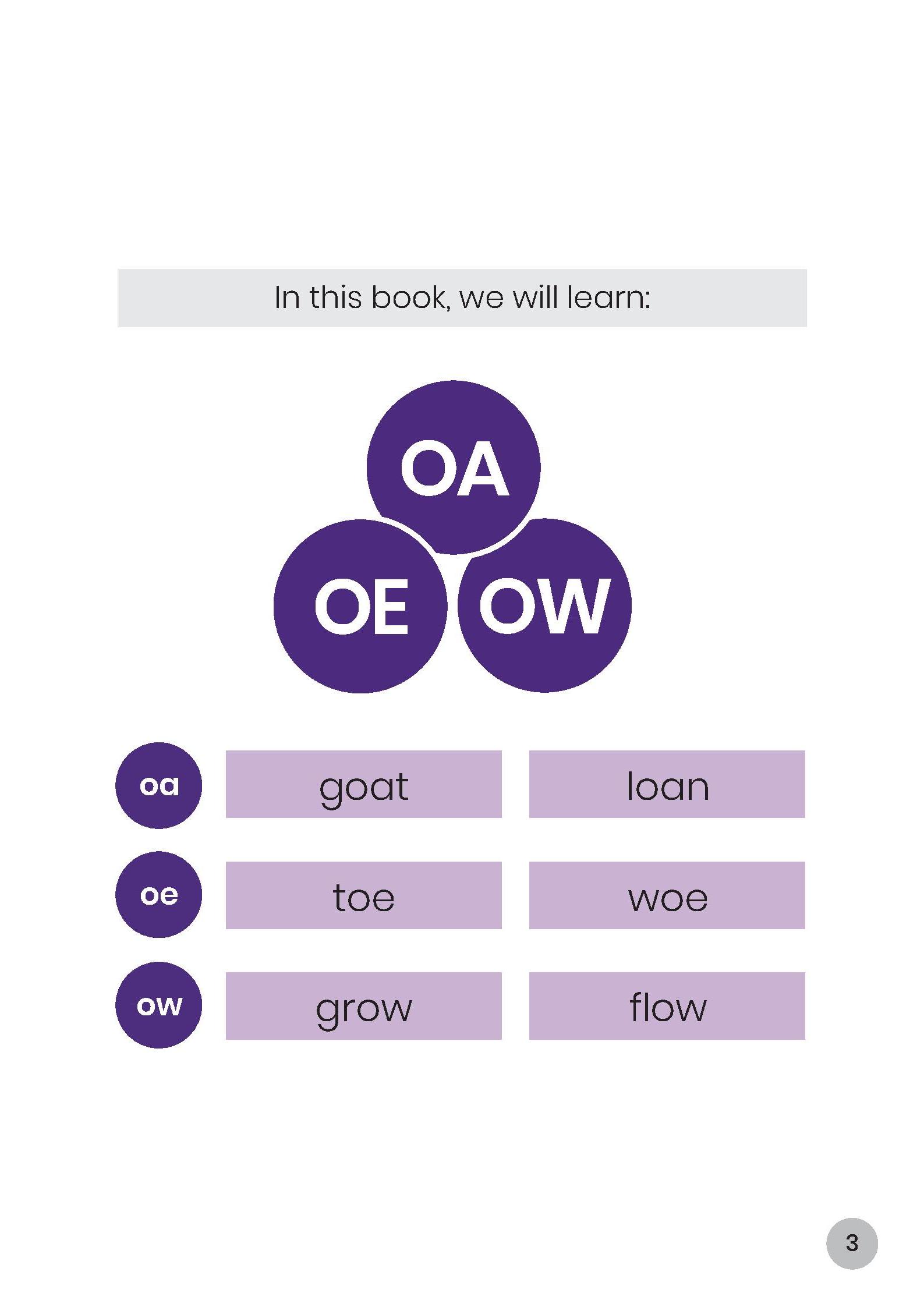 In this book, we will learn:

OA

OE OW

oa goat loan

oe toe woe

ow grow flow

3